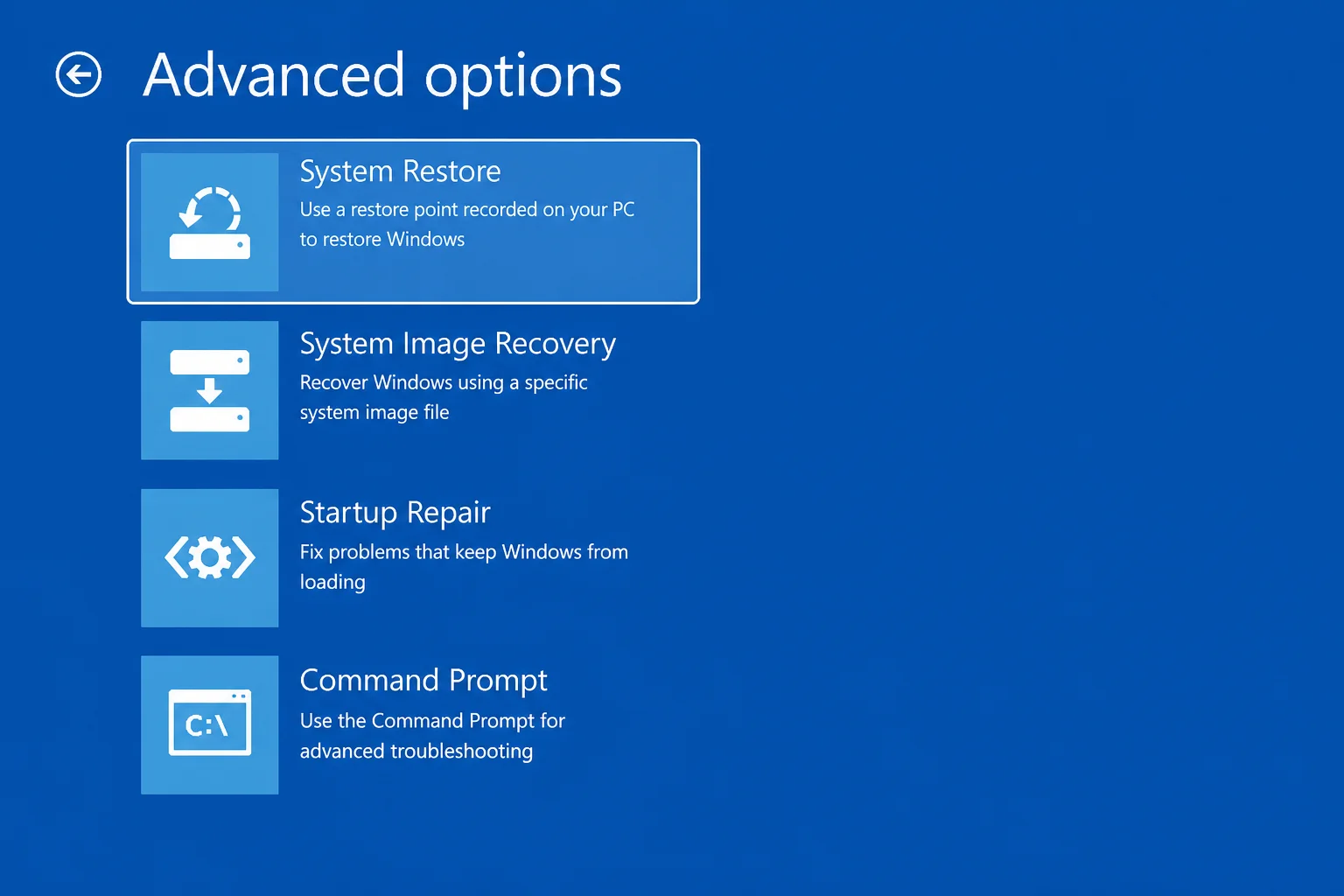 Advanced options

System Restore
Use a restore point recorded on your PC to restore Windows

System Image Recovery
Recover Windows using a specific system image file

Startup Repair
Fix problems that keep Windows from loading

C:\

Command Prompt
Use the Command Prompt for advanced troubleshooting